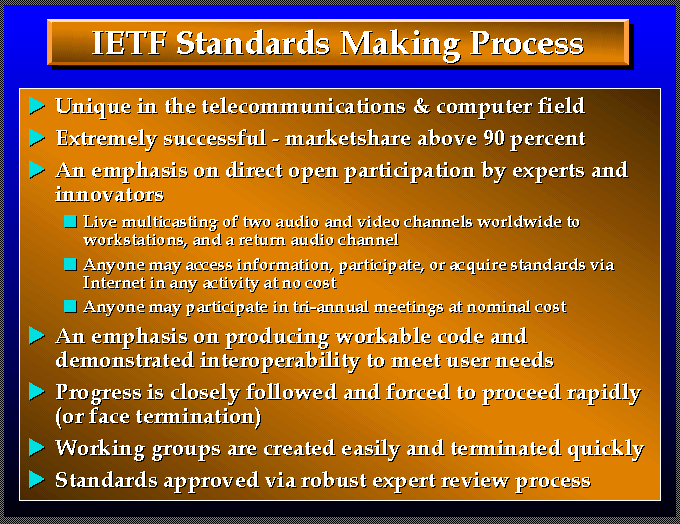 IETF Standards Making Process

Unique in the telecommunications & computer field

Extremely successful - marketshare above 90 percent

An emphasis on direct open participation by experts and innovators

Live multicasting of two audio and video channels worldwide to workstations, and a return audio channel

Anyone may access information, participate, or acquire standards via Internet in any activity at no cost

Anyone may participate in tri-annual meetings at nominal cost

An emphasis on producing workable code and demonstrated interoperability to meet user needs

Progress is closely followed and forced to proceed rapidly (or face termination)

Working groups are created easily and terminated quickly

Standards approved via robust expert review process